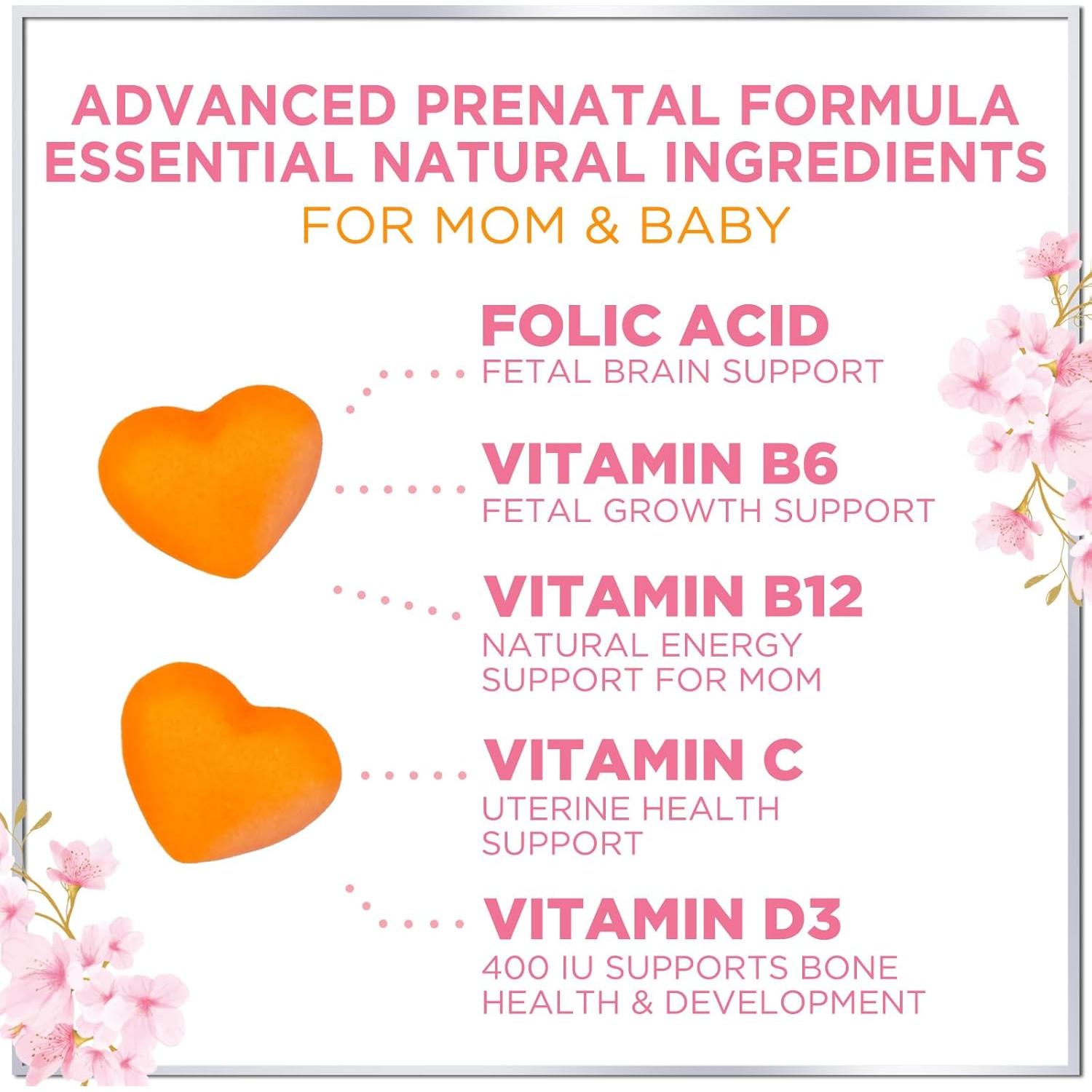 ADVANCED PRENATAL FORMULA
ESSENTIAL NATURAL INGREDIENTS
FOR MOM & BABY

FOLIC ACID
FETAL BRAIN SUPPORT

VITAMIN B6
FETAL GROWTH SUPPORT

VITAMIN B12
NATURAL ENERGY SUPPORT FOR MOM

VITAMIN C
UTERINE HEALTH SUPPORT

VITAMIN D3
400 IU SUPPORTS BONE HEALTH & DEVELOPMENT